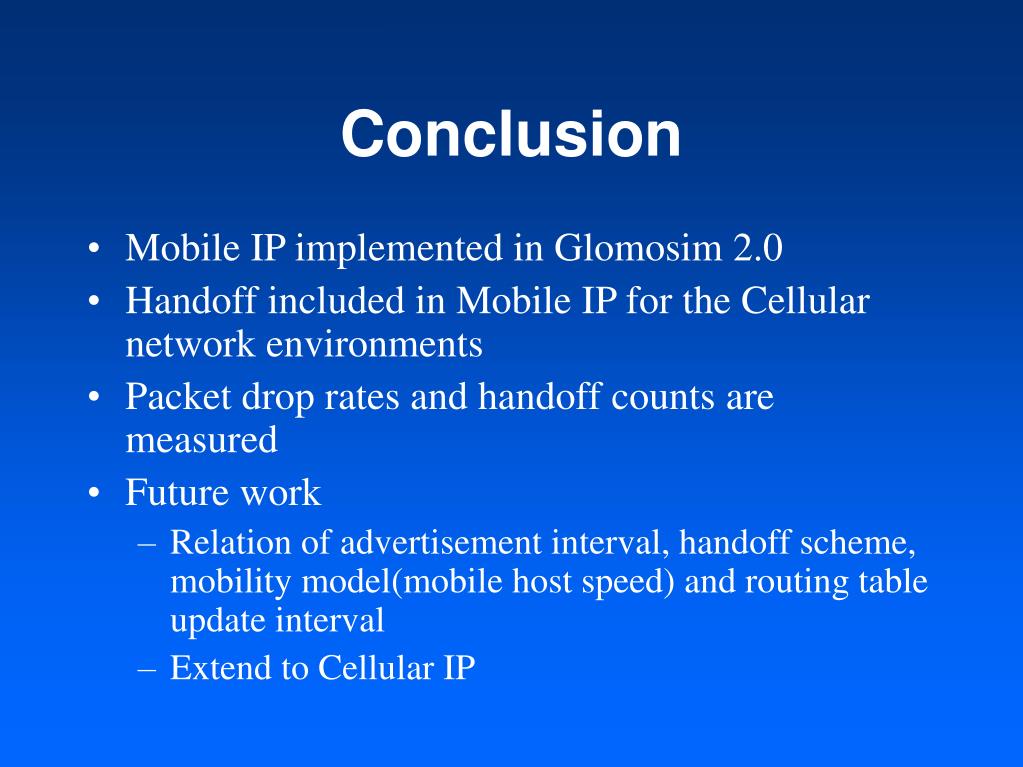 Conclusion

• Mobile IP implemented in Glomosim 2.0
• Handoff included in Mobile IP for the Cellular network environments
• Packet drop rates and handoff counts are measured
• Future work
– Relation of advertisement interval, handoff scheme, mobility model(mobile host speed) and routing table update interval
– Extend to Cellular IP